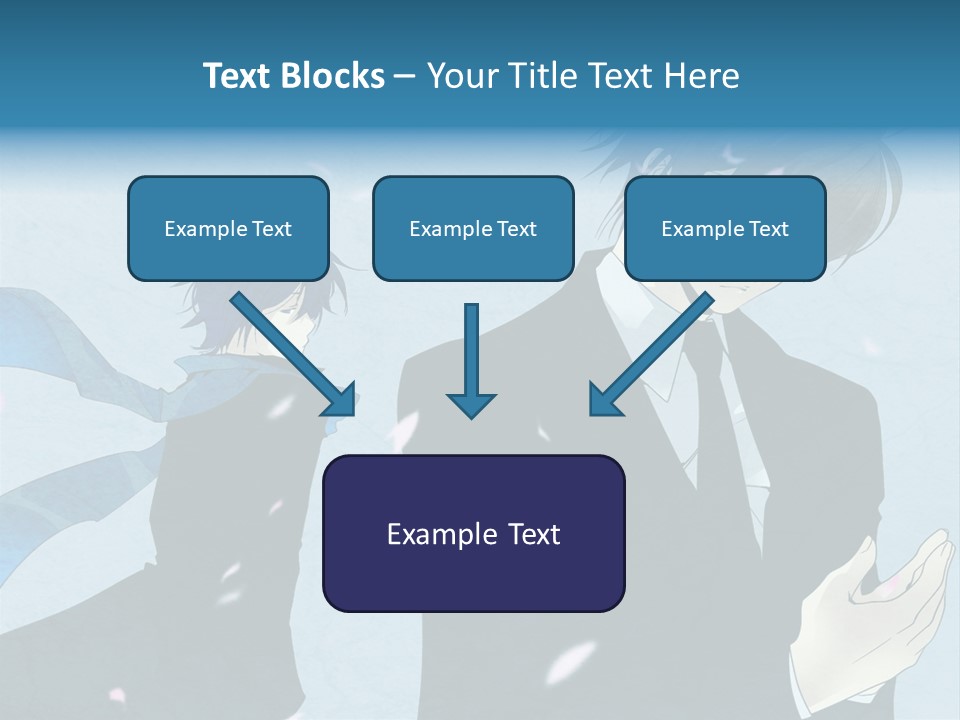 Text Blocks – Your Title Text Here

Example Text

Example Text

Example Text

Example Text